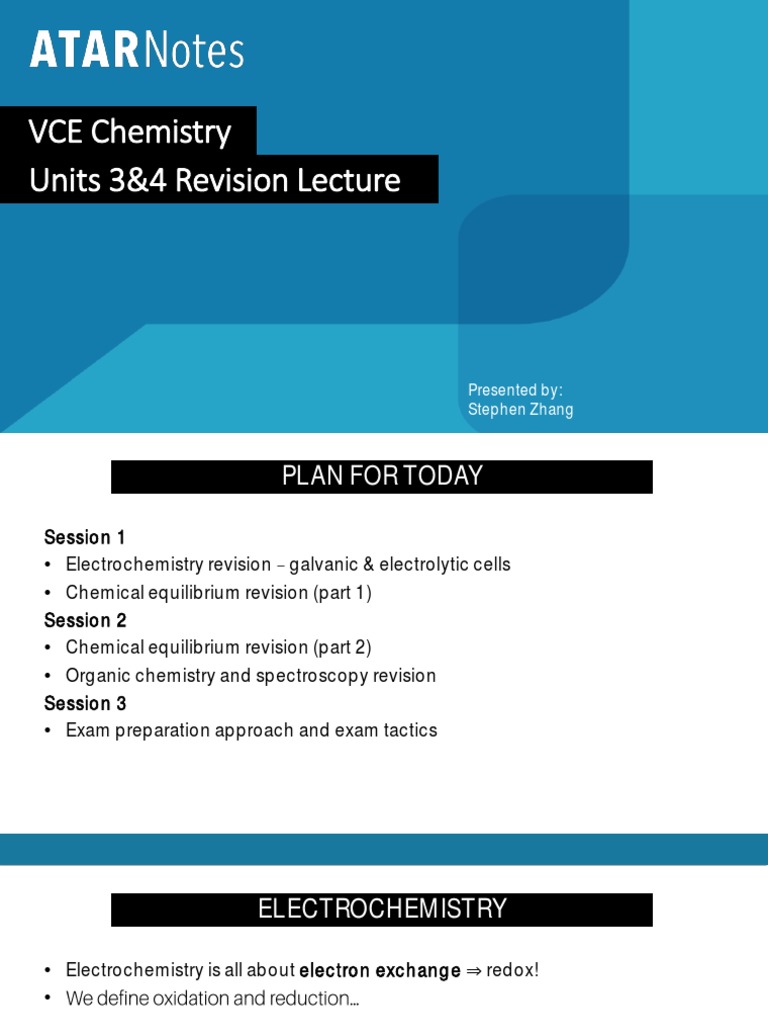 ATARNotes

VCE Chemistry
Units 3&4 Revision Lecture

Presented by:
Stephen Zhang

PLAN FOR TODAY

Session 1
• Electrochemistry revision – galvanic & electrolytic cells
• Chemical equilibrium revision (part 1)
Session 2
• Chemical equilibrium revision (part 2)
• Organic chemistry and spectroscopy revision
Session 3
• Exam preparation approach and exam tactics

ELECTROCHEMISTRY

• Electrochemistry is all about electron exchange ⇒ redox!
• We define oxidation and reduction…